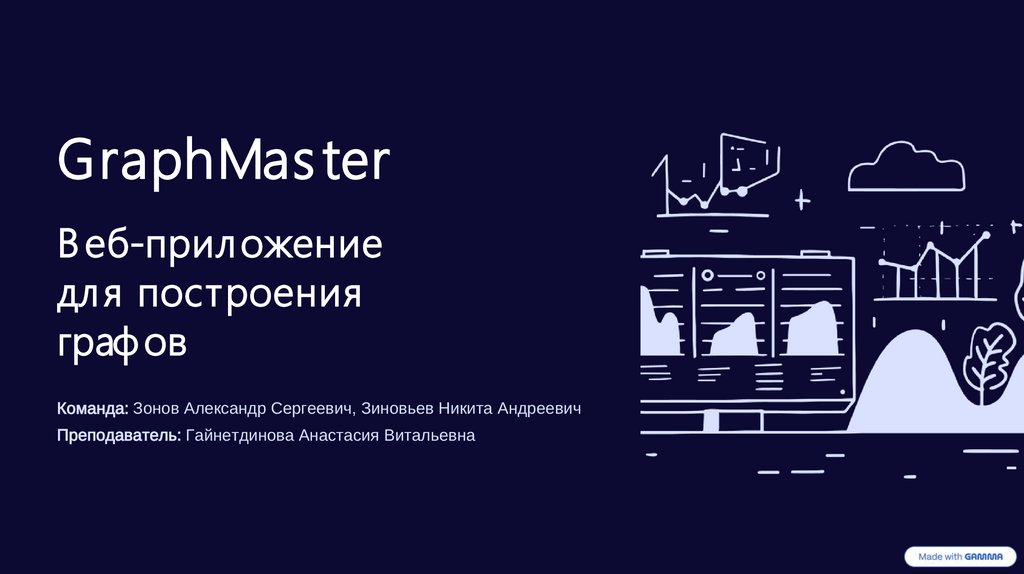 GraphMaster

Веб-приложение для построения графов

Команда: Зонов Александр Сергеевич, Зиновьев Никита Андреевич

Преподаватель: Гайнетдинова Анастасия Витальевна

Made with GAMMA